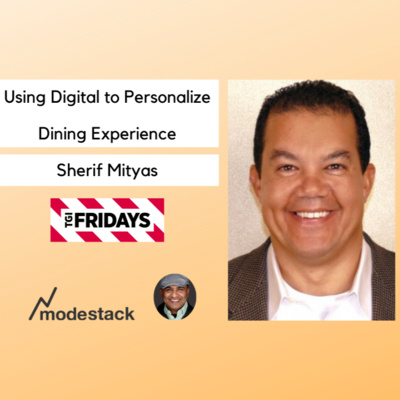 Using Digital to Personalize Dining Experience

Sherif Mityas

TGI FRIDAYS

modestack